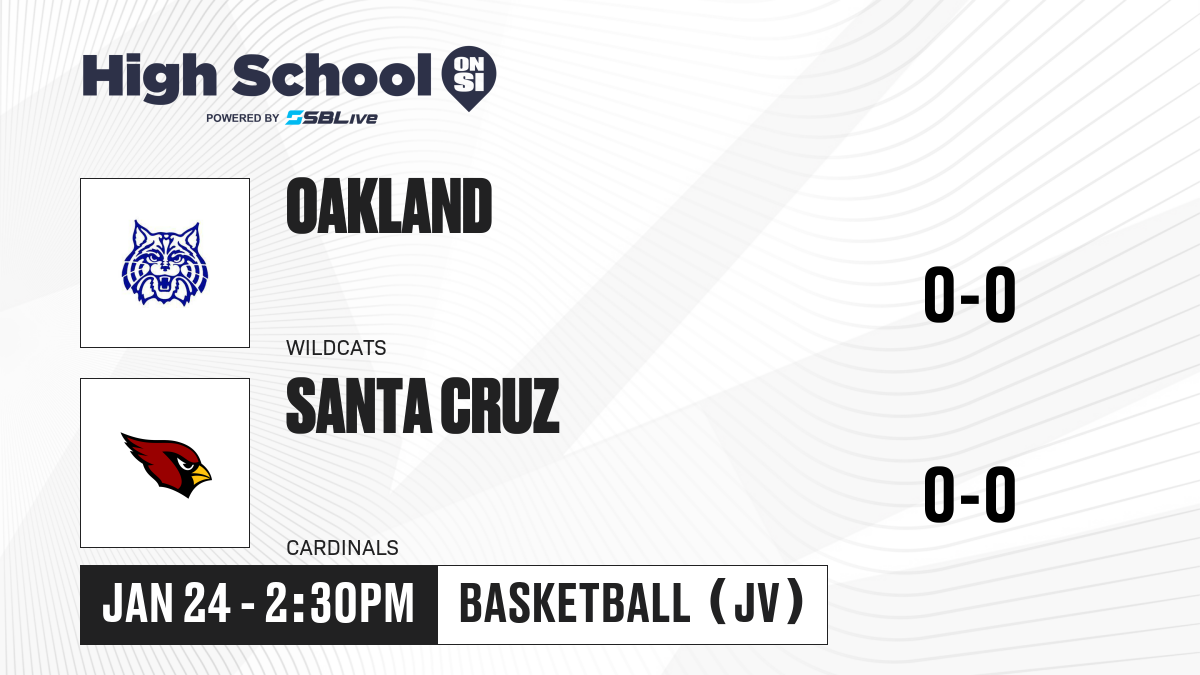 High School ON SI

POWERED BY SBLive

OAKLAND

WILDCATS

0-0

SANTA CRUZ

CARDINALS

0-0

JAN 24 - 2:30PM

BASKETBALL (JV)